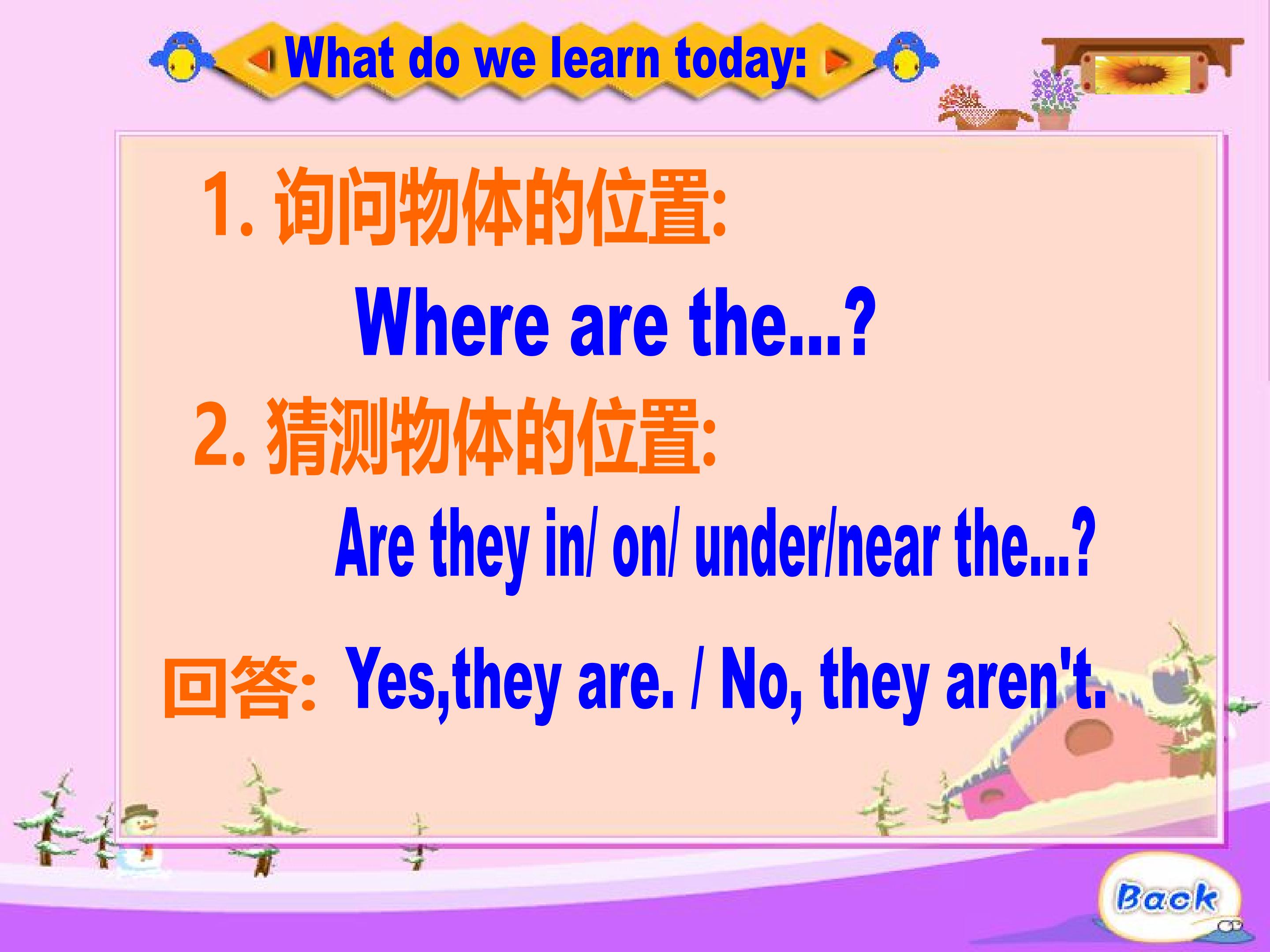 What do we learn today:

1.询问物体的位置:

Where are the...?

2.猜测物体的位置:

Are they in/ on/ under/near the...?

回答: Yes,they are. / No, they aren't.

Back